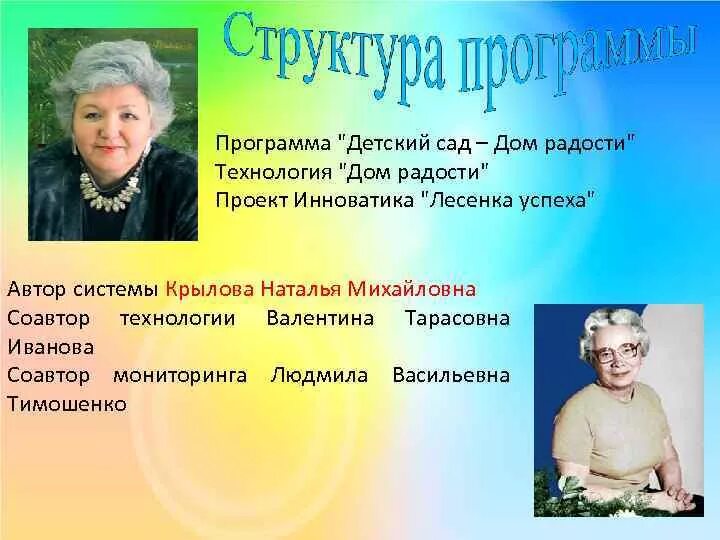 Структура программы

Программа "Детский сад – Дом радости"
Технология "Дом радости"
Проект Инноватика "Лесенка успеха"

Автор системы Крылова Наталья Михайловна
Соавтор технологии Валентина Тарасовна Иванова
Соавтор мониторинга Людмила Васильевна Тимошенко